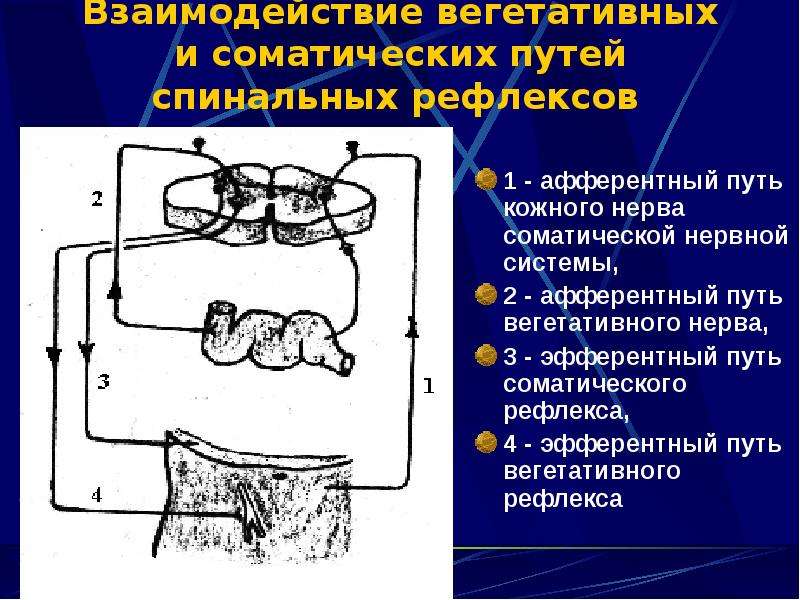 Взаимодействие вегетативных и соматических путей спинальных рефлексов

2

3

1

4

• 1 - афферентный путь кожного нерва соматической нервной системы,

• 2 - афферентный путь вегетативного нерва,

• 3 - эфферентный путь соматического рефлекса,

• 4 - эфферентный путь вегетативного рефлекса